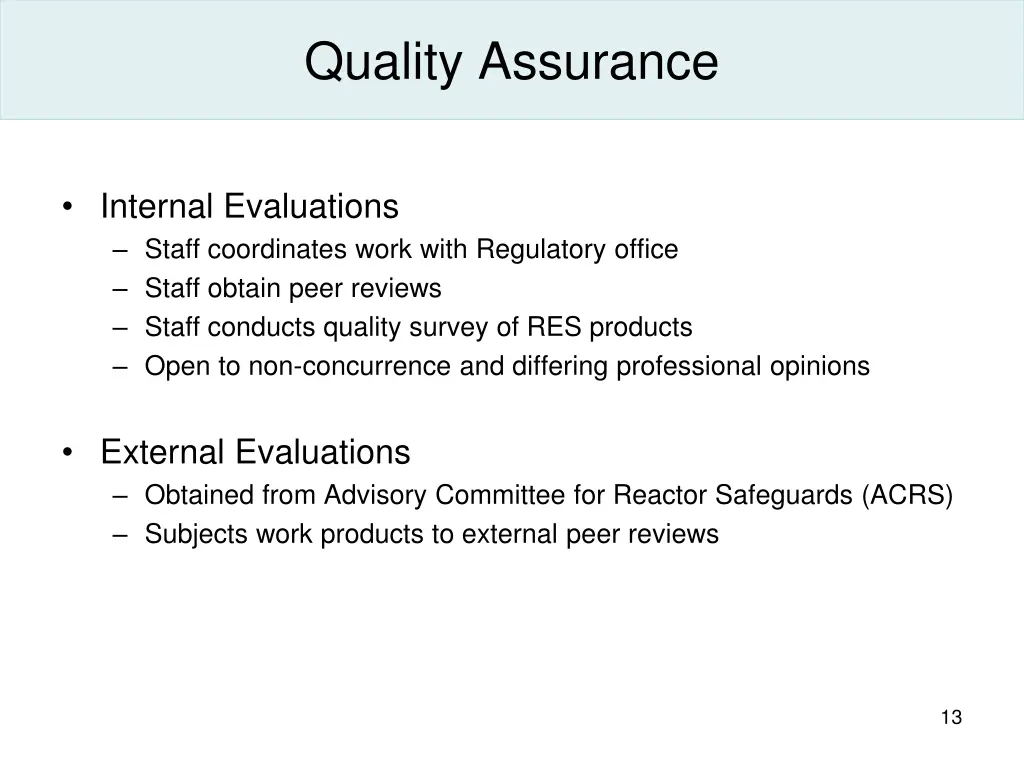 Quality Assurance

• Internal Evaluations
– Staff coordinates work with Regulatory office
– Staff obtain peer reviews
– Staff conducts quality survey of RES products
– Open to non-concurrence and differing professional opinions

• External Evaluations
– Obtained from Advisory Committee for Reactor Safeguards (ACRS)
– Subjects work products to external peer reviews

13